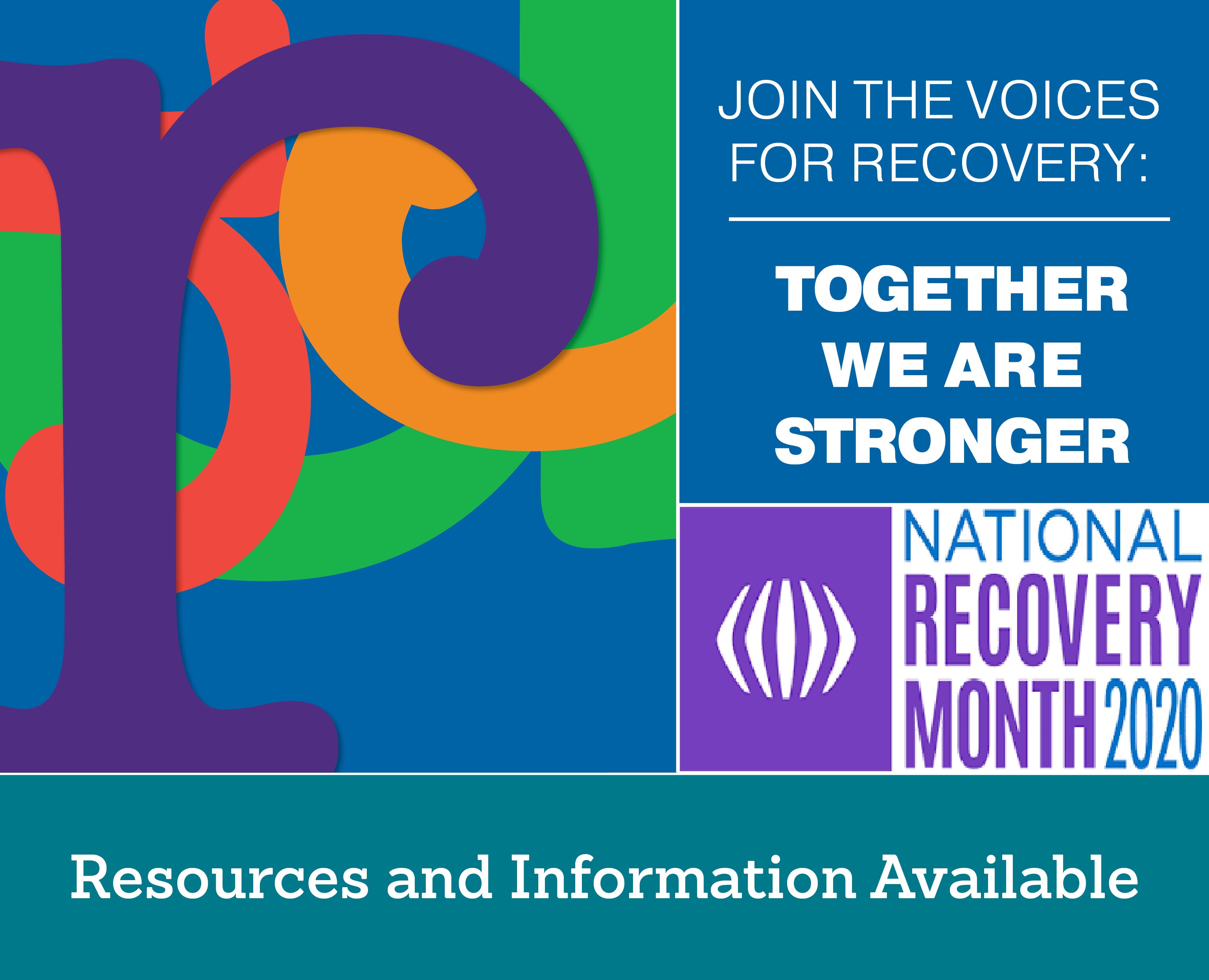 JOIN THE VOICES FOR RECOVERY:

TOGETHER WE ARE STRONGER

NATIONAL RECOVERY MONTH 2020

Resources and Information Available